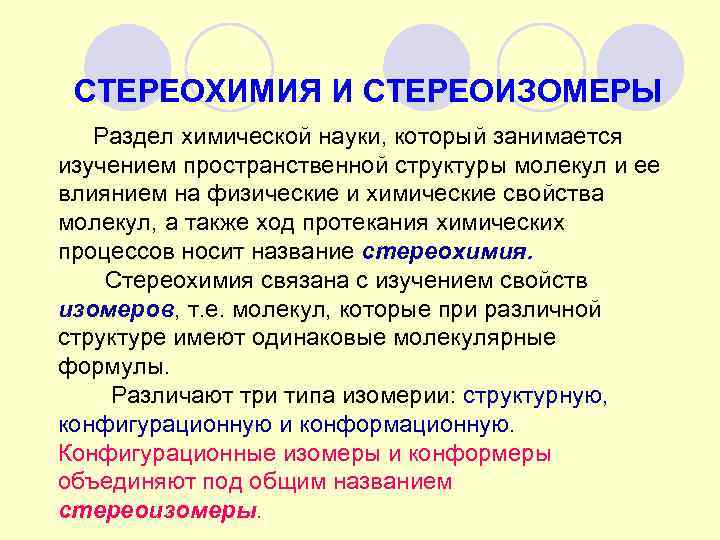 СТЕРЕОХИМИЯ И СТЕРЕОИЗОМЕРЫ

Раздел химической науки, который занимается изучением пространственной структуры молекул и ее влиянием на физические и химические свойства молекул, а также ход протекания химических процессов носит название стереохимия.

Стереохимия связана с изучением свойств изомеров, т.е. молекул, которые при различной структуре имеют одинаковые молекулярные формулы.

Различают три типа изомерии: структурную, конфигурационную и конформационную. Конфигурационные изомеры и конформеры объединяют под общим названием стереоизомеры.